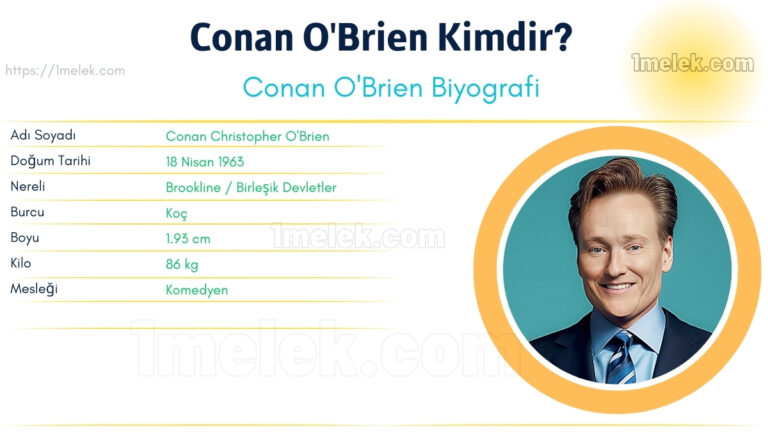 Conan O'Brien Kimdir?

https://1melek.com

1melek.com

Conan O'Brien Biyografi

| Adı Soyadı | Conan Christopher O'Brien |
|---|---|
| Doğum Tarihi | 18 Nisan 1963 |
| Nereli | Brookline / Birleşik Devletler |
| Burcu | Koç |
| Boyu | 1.93 cm |
| Kilo | 86 kg |
| Mesleği | Komedyen |

1melek.com

1melek.com